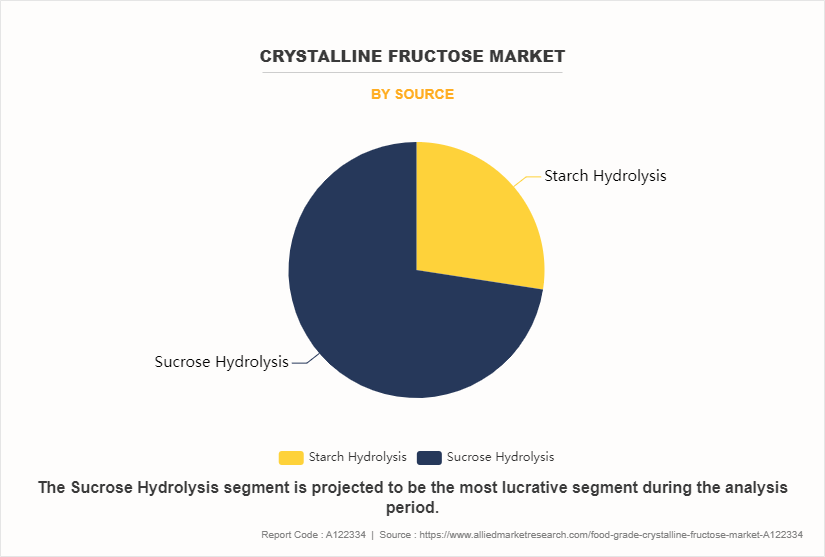 CRYSTALLINE FRUCTOSE MARKET

BY SOURCE

Starch Hydrolysis

Sucrose Hydrolysis

Starch Hydrolysis Sucrose Hydrolysis

The Sucrose Hydrolysis segment is projected to be the most lucrative segment during the analysis period.

Report Code : A122334 | Source : https://www.alliedmarketresearch.com/food-grade-crystalline-fructose-market-A122334